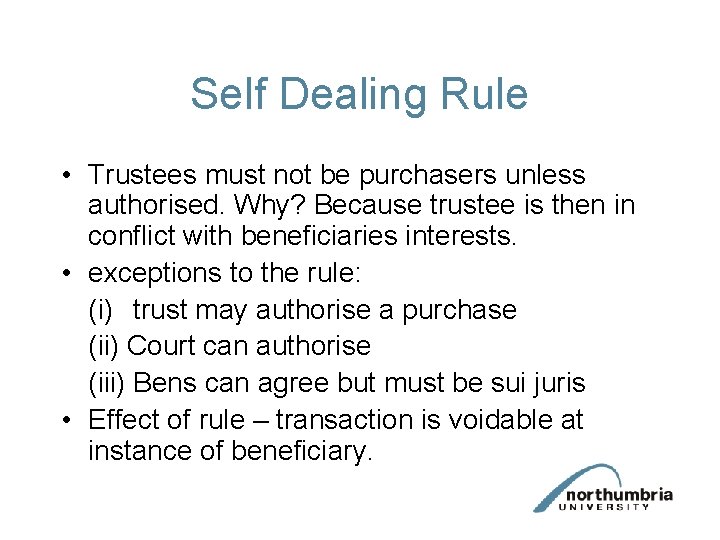 Self Dealing Rule

• Trustees must not be purchasers unless authorised. Why? Because trustee is then in conflict with beneficiaries interests.

• exceptions to the rule:

(i) trust may authorise a purchase

(ii) Court can authorise

(iii) Bens can agree but must be sui juris

• Effect of rule – transaction is voidable at instance of beneficiary.

northumbria UNIVERSITY